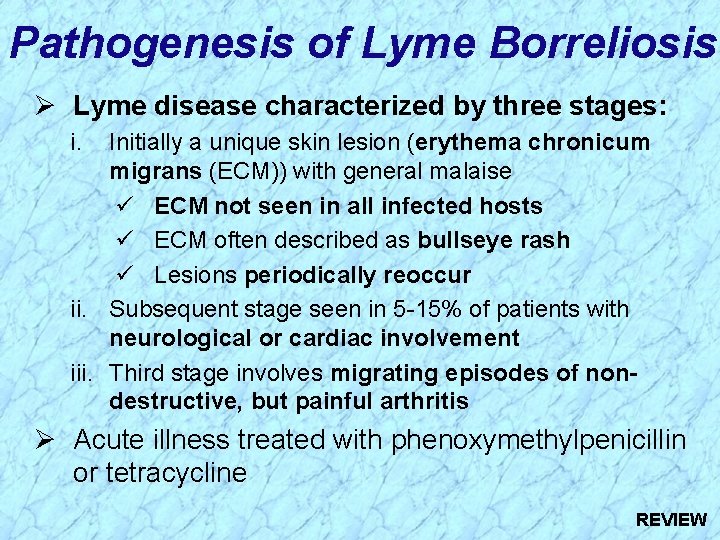 Pathogenesis of Lyme Borreliosis

➢ Lyme disease characterized by three stages:

i. Initially a unique skin lesion (erythema chronicum migrans (ECM)) with general malaise

✓ ECM not seen in all infected hosts

✓ ECM often described as bullseye rash

✓ Lesions periodically reoccur

ii. Subsequent stage seen in 5-15% of patients with neurological or cardiac involvement

iii. Third stage involves migrating episodes of non-destructive, but painful arthritis

➢ Acute illness treated with phenoxymethylpenicillin or tetracycline

REVIEW